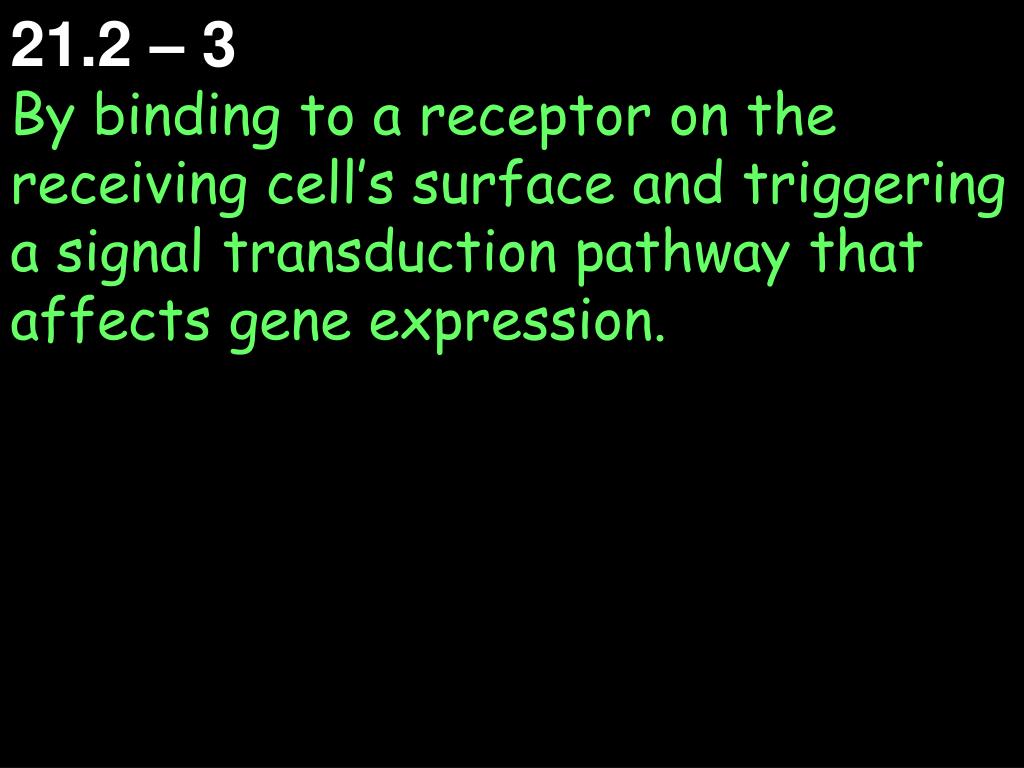 21.2 – 3

By binding to a receptor on the receiving cell’s surface and triggering a signal transduction pathway that affects gene expression.